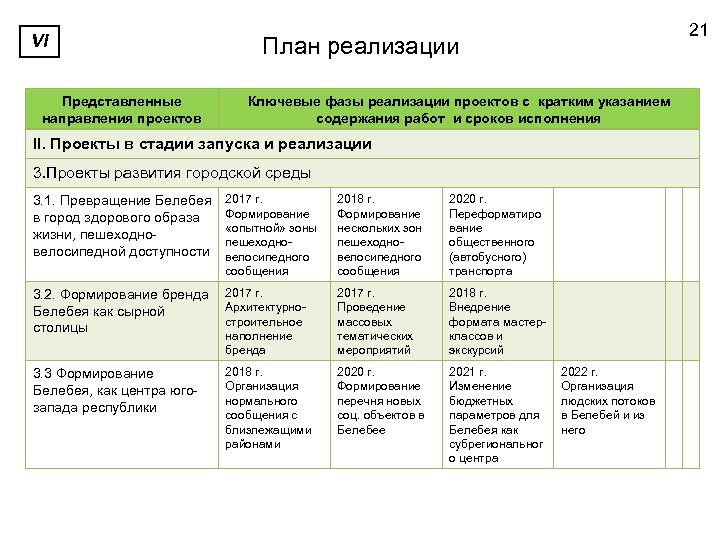 VI

План реализации

21

| Представленные направления проектов | Ключевые фазы реализации проектов с кратким указанием содержания работ и сроков исполнения | | | | | |
|---|---|---|---|---|---|---|
| II. Проекты в стадии запуска и реализации | | | | | | |
| 3.Проекты развития городской среды | | | | | | |
| 3.1. Превращение Белебея в город здорового образа жизни, пешеходно-велосипедной доступности | 2017 г. Формирование «опытной» зоны пешеходно-велосипедного сообщения | 2018 г. Формирование нескольких зон пешеходно-велосипедного сообщения | 2020 г. Переформатирование общественного (автобусного) транспорта | | | |
| 3.2. Формирование бренда Белебея как сырной столицы | 2017 г. Архитектурно-строительное наполнение бренда | 2017 г. Проведение массовых тематических мероприятий | 2018 г. Внедрение формата мастер-классов и экскурсий | | | |
| 3.3 Формирование Белебея, как центра юго-запада республики | 2018 г. Организация нормального сообщения с близлежащими районами | 2020 г. Формирование перечня новых соц. объектов в Белебее | 2021 г. Изменение бюджетных параметров для Белебея как субрегионального центра | 2022 г. Организация людских потоков в Белебей и из него | | |